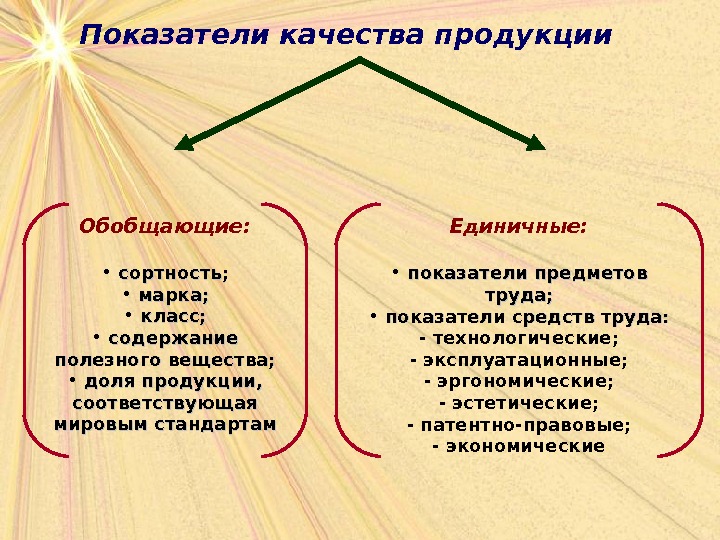 Показатели качества продукции

Обобщающие:

• сортность;
• марка;
• класс;
• содержание полезного вещества;
• доля продукции, соответствующая мировым стандартам

Единичные:

• показатели предметов труда;
• показатели средств труда:
- технологические;
- эксплуатационные;
- эргономические;
- эстетические;
- патентно-правовые;
- экономические